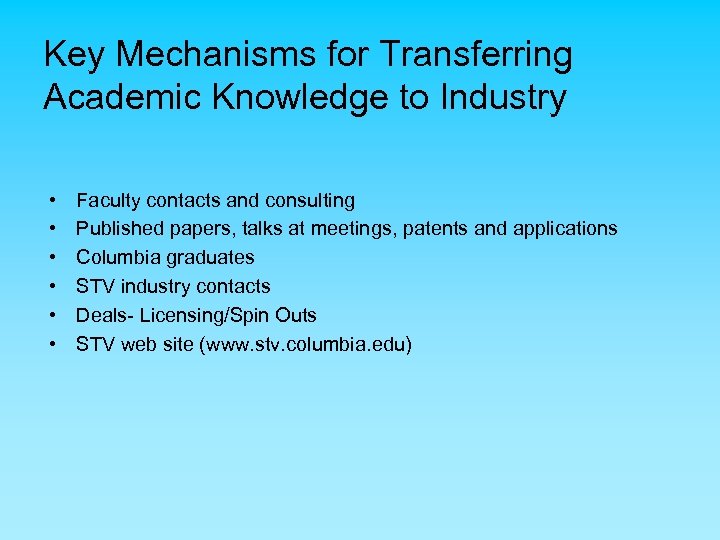 Key Mechanisms for Transferring Academic Knowledge to Industry

• Faculty contacts and consulting
• Published papers, talks at meetings, patents and applications
• Columbia graduates
• STV industry contacts
• Deals- Licensing/Spin Outs
• STV web site (www.stv.columbia.edu)